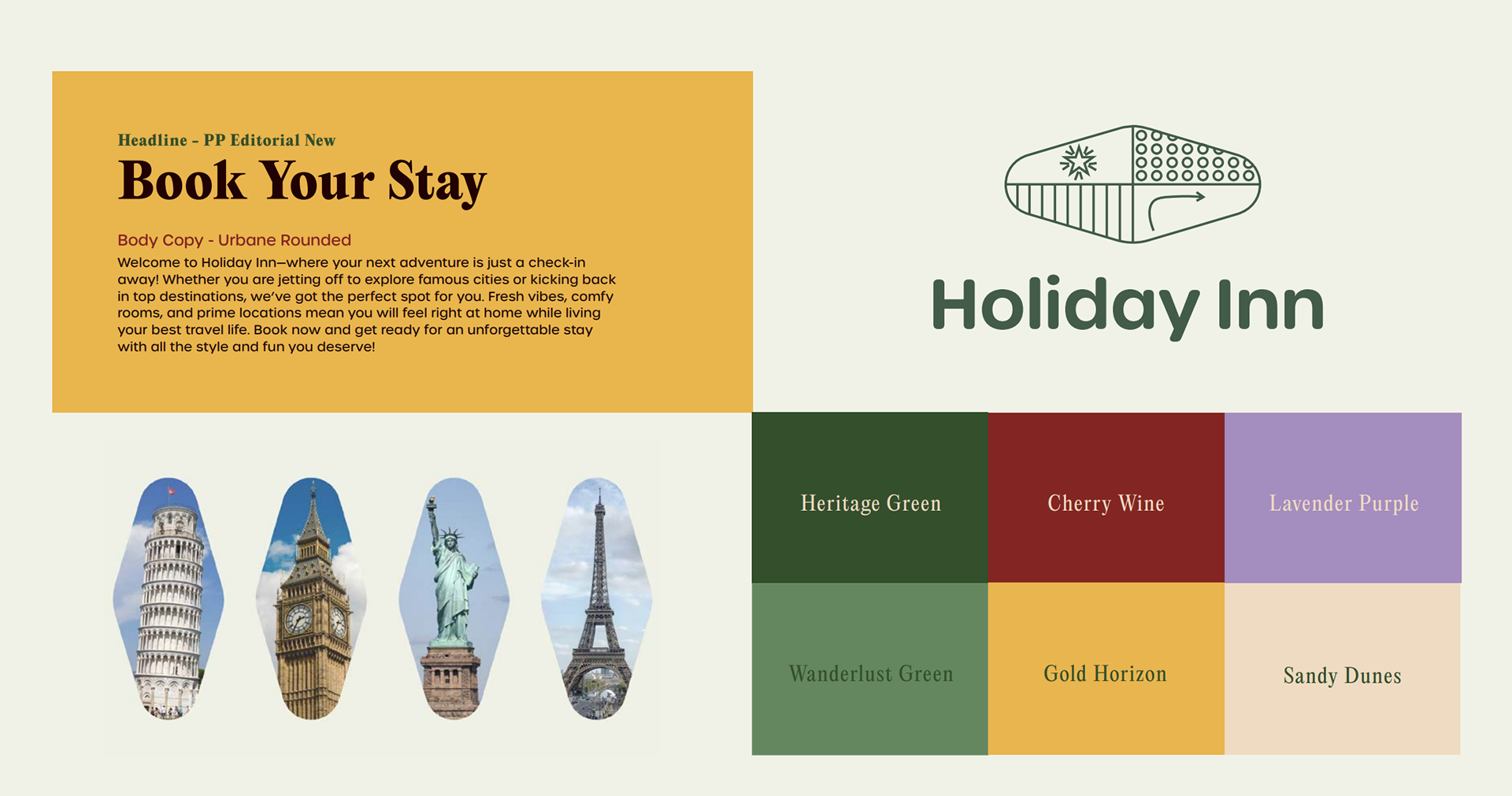 Headline - PP Editorial New
Book Your Stay

Body Copy - Urbane Rounded
Welcome to Holiday Inn—where your next adventure is just a check-in away! Whether you are jetting off to explore famous cities or kicking back in top destinations, we've got the perfect spot for you. Fresh vibes, comfy rooms, and prime locations mean you will feel right at home while living your best travel life. Book now and get ready for an unforgettable stay with all the style and fun you deserve!

Holiday Inn

Heritage Green
Cherry Wine
Lavender Purple
Wanderlust Green
Gold Horizon
Sandy Dunes